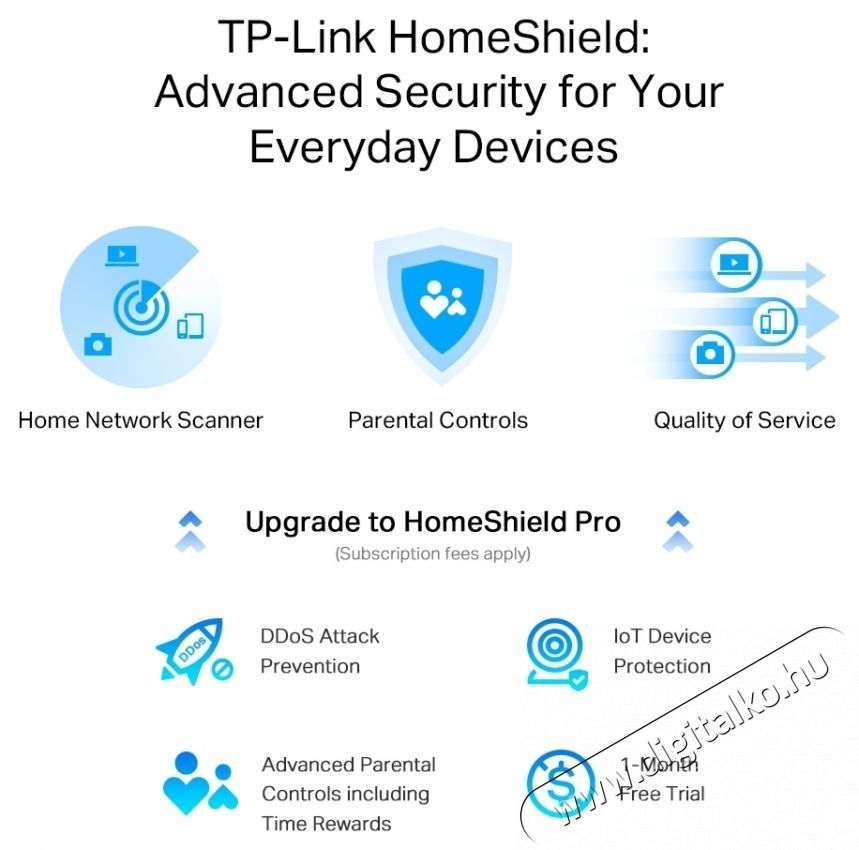 TP-Link HomeShield: Advanced Security for Your Everyday Devices

Home Network Scanner

Parental Controls

Quality of Service

Upgrade to HomeShield Pro
(Subscription fees apply)

DDoS

DDoS Attack Prevention

IoT Device Protection

Advanced Parental Controls including Time Rewards

1-Month Free Trial

www.digitalko.hu